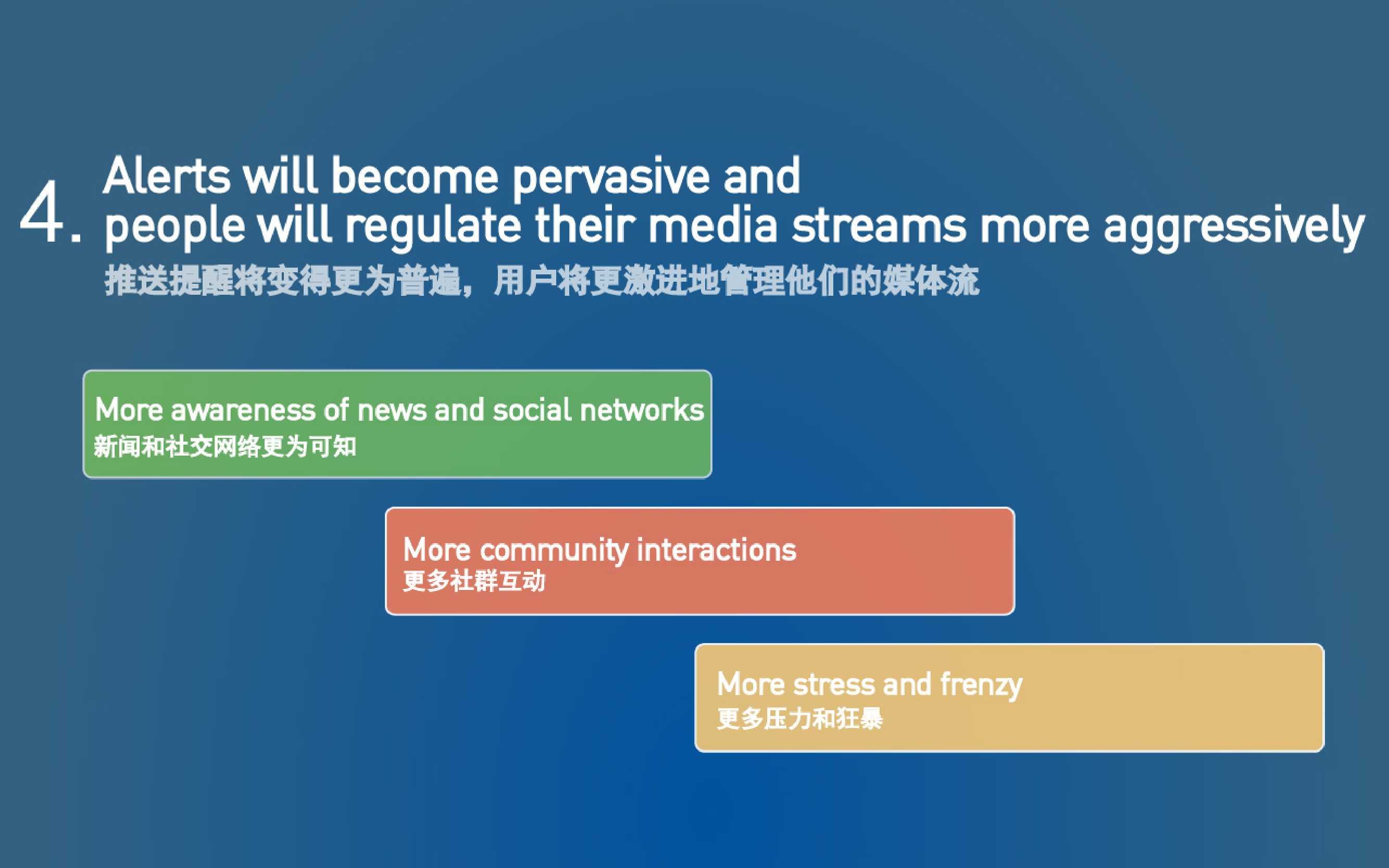 4. Alerts will become pervasive and people will regulate their media streams more aggressively
推送提醒将变得更为普遍，用户将更激进地管理他们的媒体流

More awareness of news and social networks
新闻和社交网络更为可知

More community interactions
更多社群互动

More stress and frenzy
更多压力和狂暴